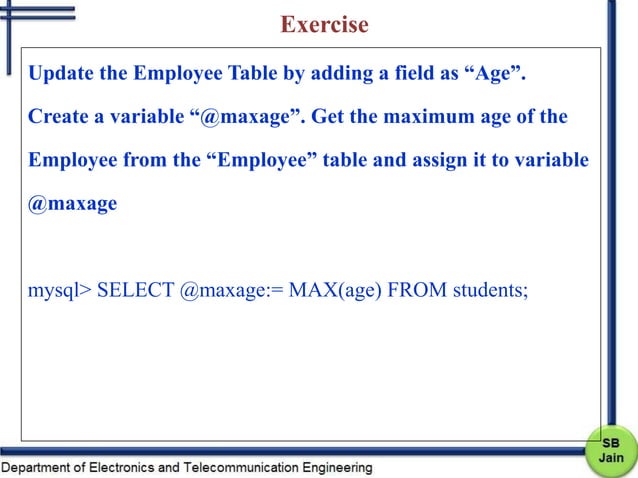 Exercise

Update the Employee Table by adding a field as “Age”.

Create a variable “@maxage”. Get the maximum age of the Employee from the “Employee” table and assign it to variable @maxage

mysql> SELECT @maxage:= MAX(age) FROM students;

SB Jain

Department of Electronics and Telecommunication Engineering